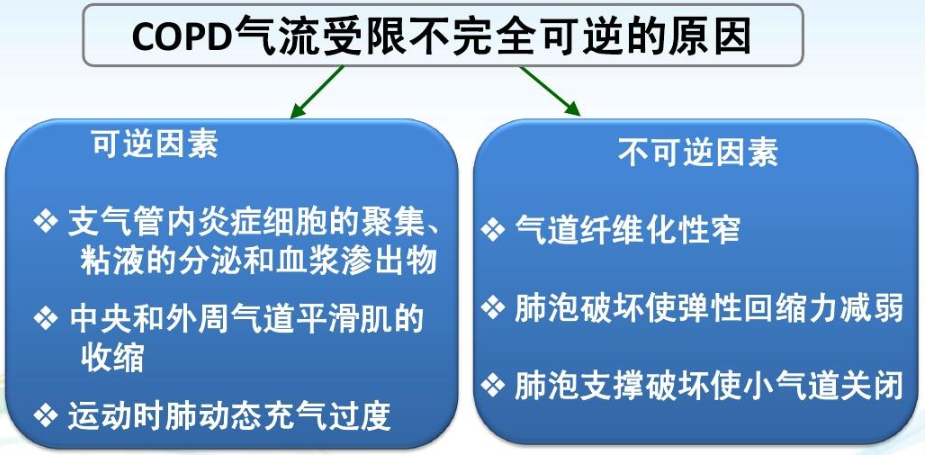 COPD气流受限不完全可逆的原因

可逆因素

❖ 支气管内炎症细胞的聚集、粘液的分泌和血浆渗出物

❖ 中央和外周气道平滑肌的收缩

❖ 运动时肺动态充气过度

不可逆因素

❖ 气道纤维化性窄

❖ 肺泡破坏使弹性回缩力减弱

❖ 肺泡支撑破坏使小气道关闭